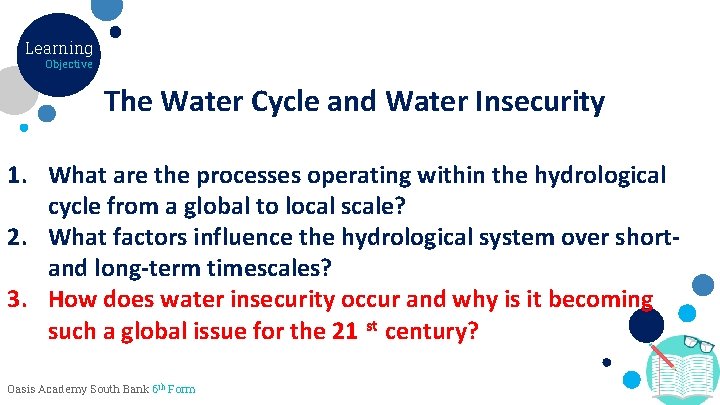 Learning
Objective

The Water Cycle and Water Insecurity

1. What are the processes operating within the hydrological cycle from a global to local scale?
2. What factors influence the hydrological system over short- and long-term timescales?
3. How does water insecurity occur and why is it becoming such a global issue for the 21 st century?

Oasis Academy South Bank 6th Form